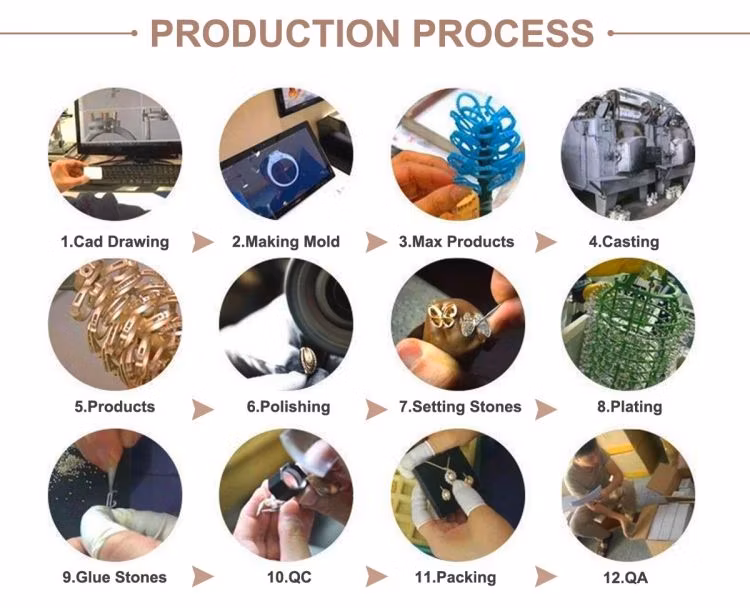 PRODUCTION PROCESS

1.Cad Drawing
2.Making Mold
3.Max Products
4.Casting
5.Products
6.Polishing
7.Setting Stones
8.Plating
9.Glue Stones
10.QC
11.Packing
12.QA